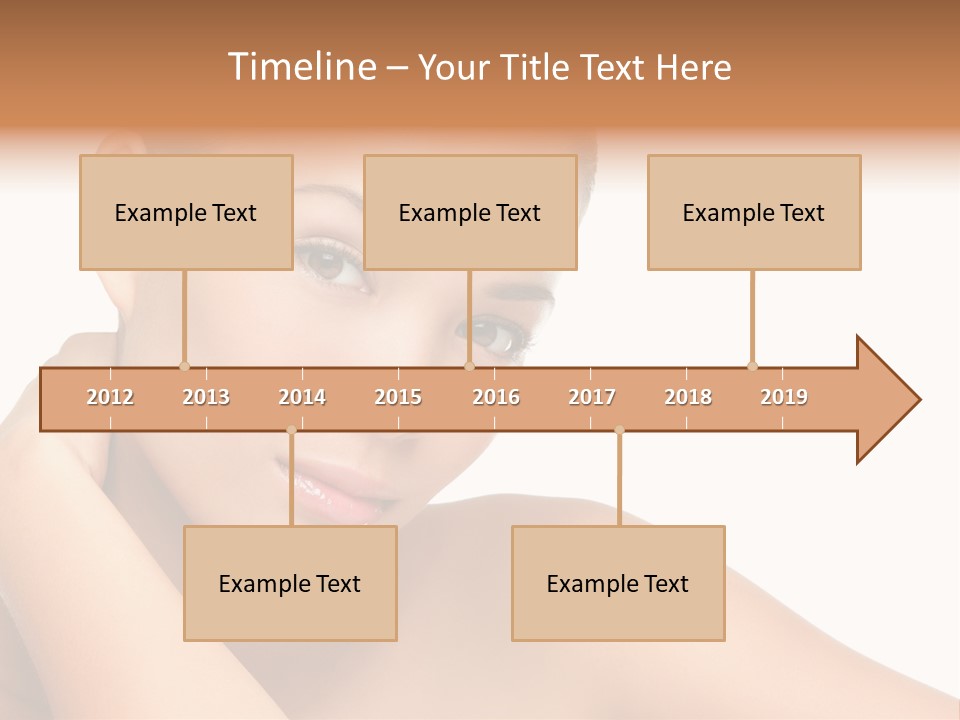 Timeline – Your Title Text Here

Example Text

Example Text

Example Text

2012 2013 2014 2015 2016 2017 2018 2019

Example Text

Example Text